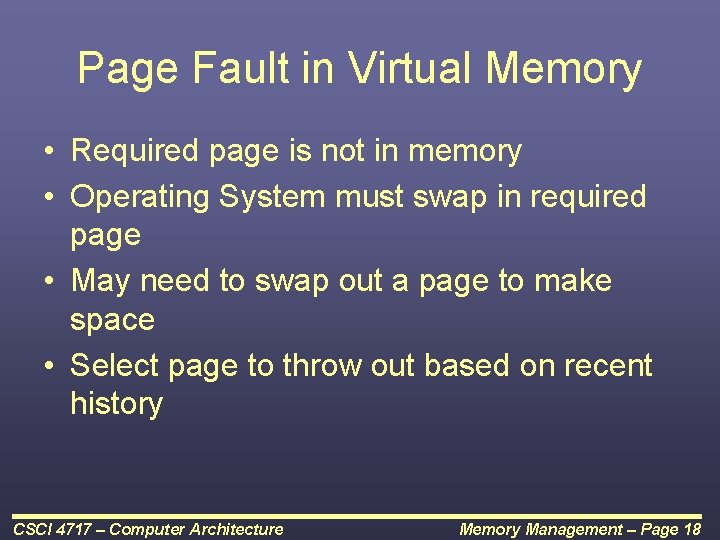 Page Fault in Virtual Memory

• Required page is not in memory
• Operating System must swap in required page
• May need to swap out a page to make space
• Select page to throw out based on recent history

CSCI 4717 – Computer Architecture

Memory Management – Page 18